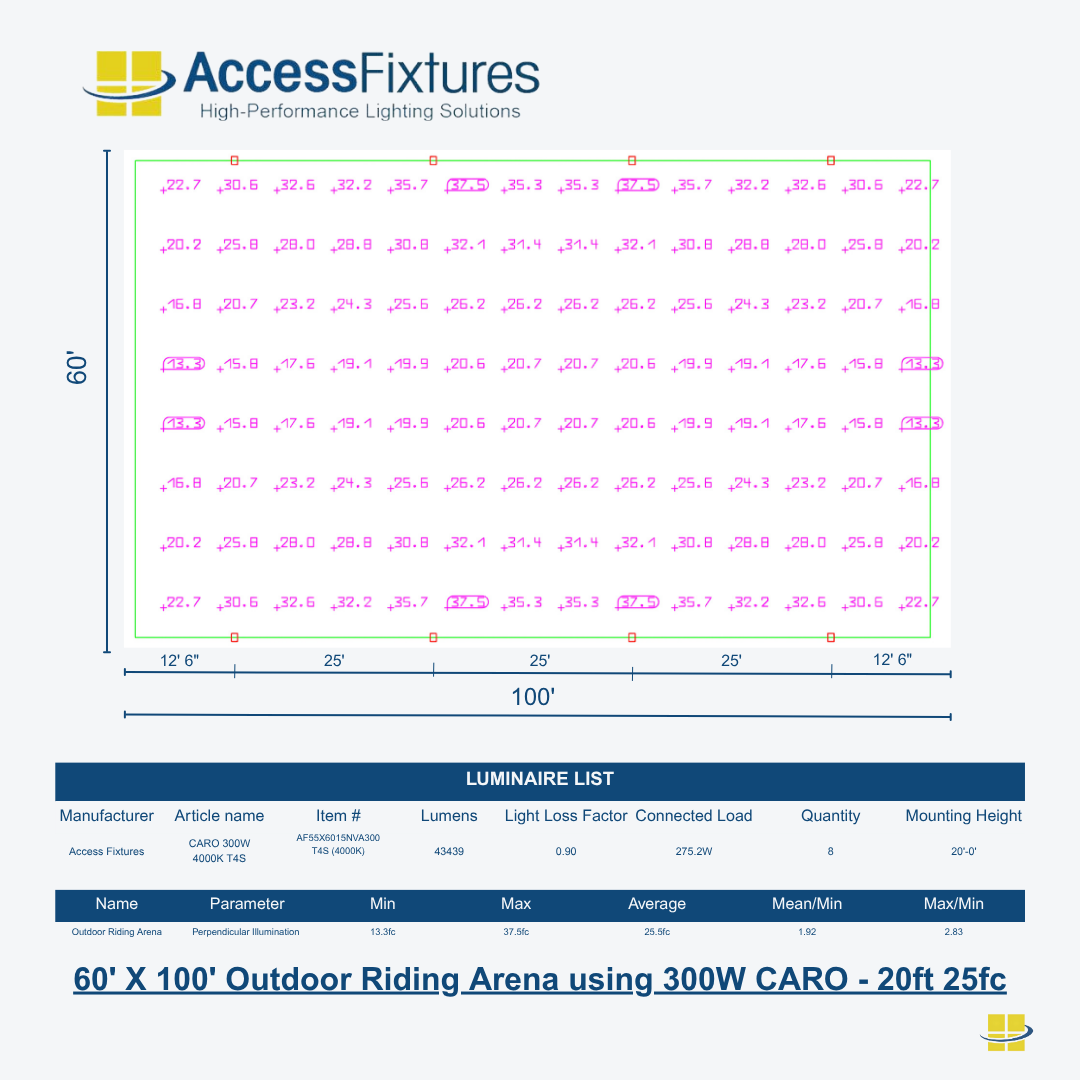 AccessFixtures
High-Performance Lighting Solutions

60'

| | | | | | | | | | | | | | |
|---|---|---|---|---|---|---|---|---|---|---|---|---|---|
| 22.7 | 30.6 | 32.6 | 32.2 | 35.7 | 37.5 | 35.3 | 35.3 | 37.5 | 35.7 | 32.2 | 32.6 | 30.6 | 22.7 |
| 20.2 | 25.8 | 28.0 | 28.8 | 30.8 | 32.1 | 31.4 | 31.4 | 32.1 | 30.8 | 28.8 | 28.0 | 25.8 | 20.2 |
| 16.8 | 20.7 | 23.2 | 24.3 | 25.6 | 26.2 | 26.2 | 26.2 | 26.2 | 25.6 | 24.3 | 23.2 | 20.7 | 16.8 |
| 13.3 | 15.8 | 17.6 | 19.1 | 19.9 | 20.6 | 20.7 | 20.7 | 20.6 | 19.9 | 19.1 | 17.6 | 15.8 | 13.3 |
| 13.3 | 15.8 | 17.6 | 19.1 | 19.9 | 20.6 | 20.7 | 20.7 | 20.6 | 19.9 | 19.1 | 17.6 | 15.8 | 13.3 |
| 16.8 | 20.7 | 23.2 | 24.3 | 25.6 | 26.2 | 26.2 | 26.2 | 26.2 | 25.6 | 24.3 | 23.2 | 20.7 | 16.8 |
| 20.2 | 25.8 | 28.0 | 28.8 | 30.8 | 32.1 | 31.4 | 31.4 | 32.1 | 30.8 | 28.8 | 28.0 | 25.8 | 20.2 |
| 22.7 | 30.6 | 32.6 | 32.2 | 35.7 | 37.5 | 35.3 | 35.3 | 37.5 | 35.7 | 32.2 | 32.6 | 30.6 | 22.7 |

12' 6" 25' 25' 25' 12' 6"
100'

LUMINAIRE LIST

| Manufacturer | Article name | Item # | Lumens | Light Loss Factor | Connected Load | Quantity | Mounting Height |
|---|---|---|---|---|---|---|---|
| Access Fixtures | CARO 300W 4000K T4S | AF55X6015NVA300 T4S (4000K) | 43439 | 0.90 | 275.2W | 8 | 20'-0' |

| Name | Parameter | Min | Max | Average | Mean/Min | Max/Min |
|---|---|---|---|---|---|---|
| Outdoor Riding Arena | Perpendicular Illumination | 13.3fc | 37.5fc | 25.5fc | 1.92 | 2.83 |

60' X 100' Outdoor Riding Arena using 300W CARO - 20ft 25fc